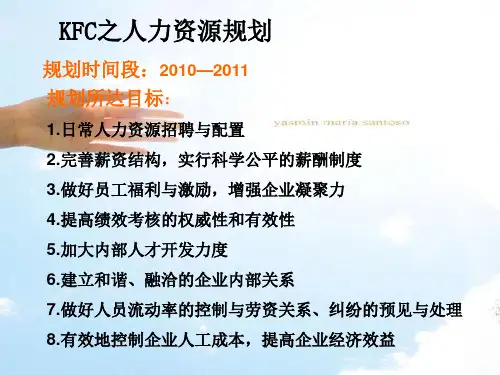 KFC之人力资源规划

规划时间段：2010—2011

规划所达目标：

yasmin maria santoso

1.日常人力资源招聘与配置

2.完善薪资结构，实行科学公平的薪酬制度

3.做好员工福利与激励，增强企业凝聚力

4.提高绩效考核的权威性和有效性

5.加大内部人才开发力度

6.建立和谐、融洽的企业内部关系

7.做好人员流动率的控制与劳资关系、纠纷的预见与处理

8.有效地控制企业人工成本，提高企业经济效益